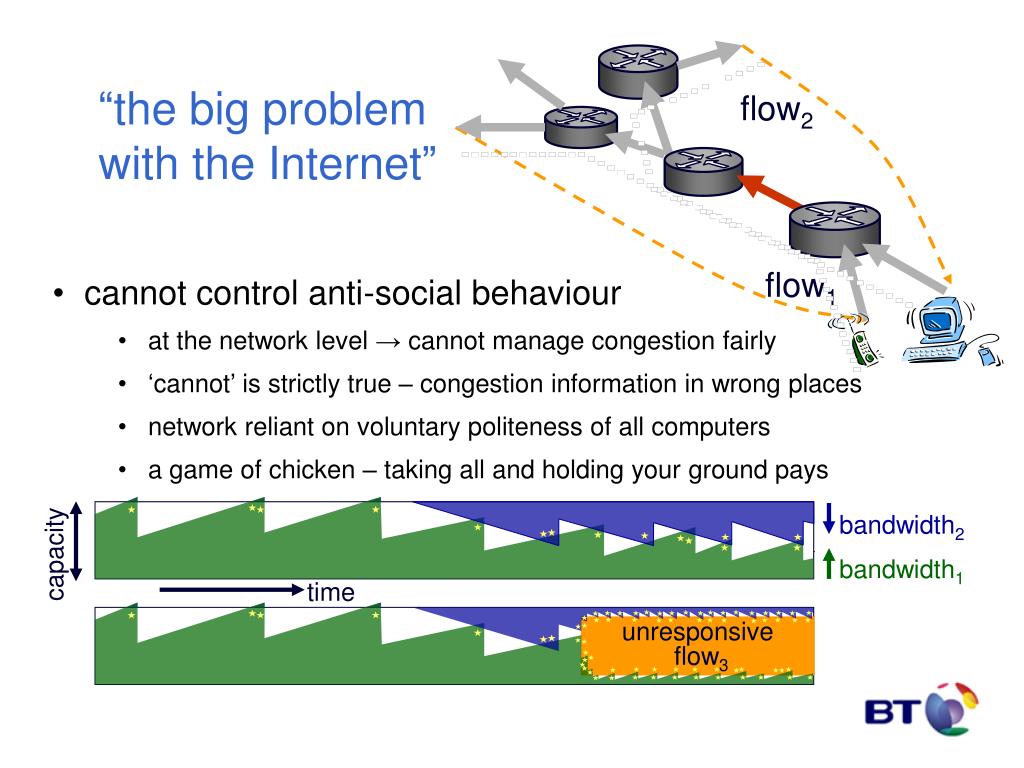 “the big problem with the Internet”

flow$_2$

flow$_1$

• cannot control anti-social behaviour
• at the network level → cannot manage congestion fairly
• ‘cannot’ is strictly true – congestion information in wrong places
• network reliant on voluntary politeness of all computers
• a game of chicken – taking all and holding your ground pays

capacity

time

bandwidth$_2$

bandwidth$_1$

unresponsive flow$_3$

BT